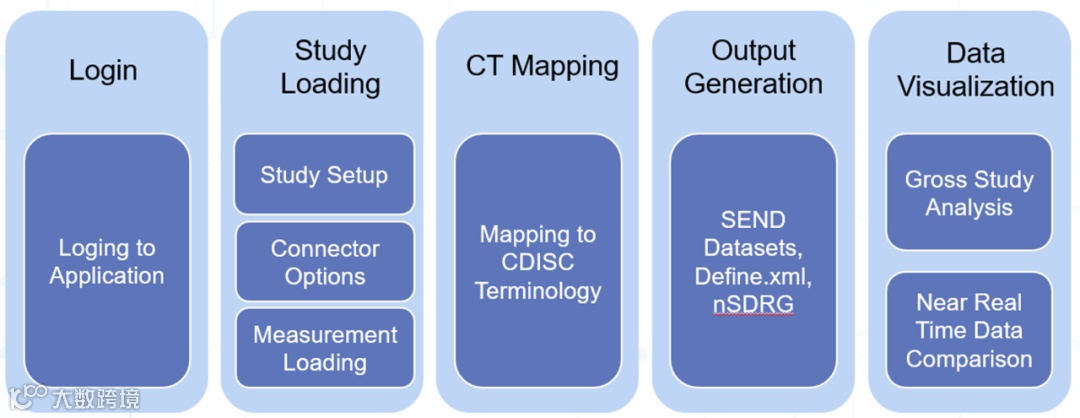 Login

Loging to Application

Study Loading

Study Setup

Connector Options

Measurement Loading

CT Mapping

Mapping to CDISC Terminology

Output Generation

SEND Datasets, Define.xml, nSDRG

Data Visualization

Gross Study Analysis

Near Real Time Data Comparison

大数跨境